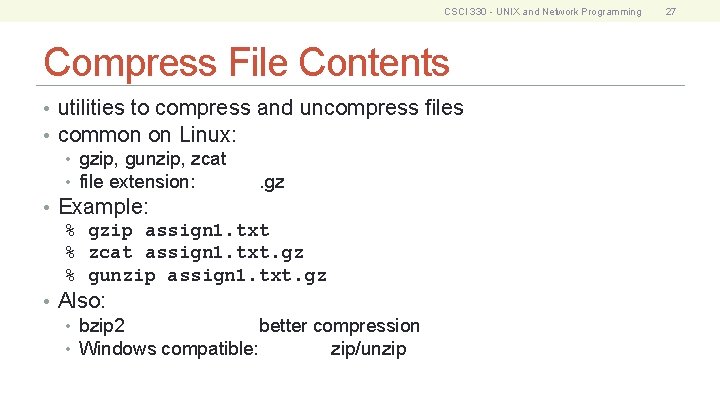 CSCI 330 - UNIX and Network Programming 27

Compress File Contents

• utilities to compress and uncompress files
• common on Linux:
  • gzip, gunzip, zcat
  • file extension: .gz
• Example:
% gzip assign1.txt
% zcat assign1.txt.gz
% gunzip assign1.txt.gz
• Also:
  • bzip2 better compression
  • Windows compatible: zip/unzip